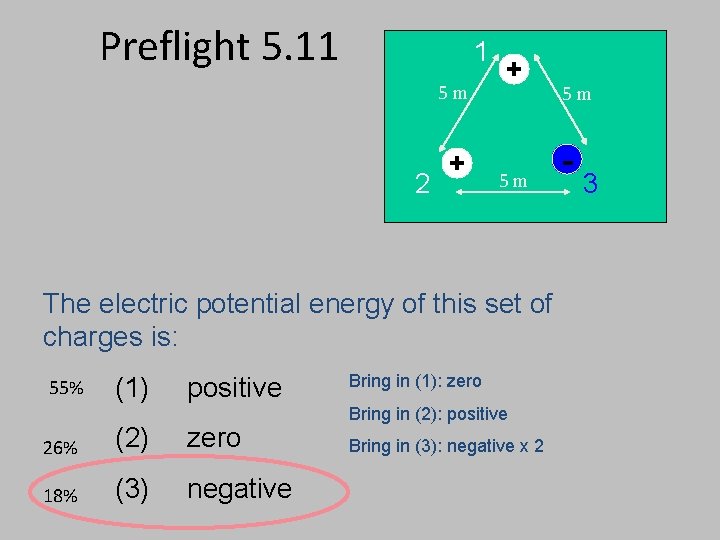 Preflight 5.11

1
+
5 m
5 m
+
-
2
5 m
3

The electric potential energy of this set of charges is:

55% (1) positive

26% (2) zero

18% (3) negative

Bring in (1): zero

Bring in (2): positive

Bring in (3): negative x 2